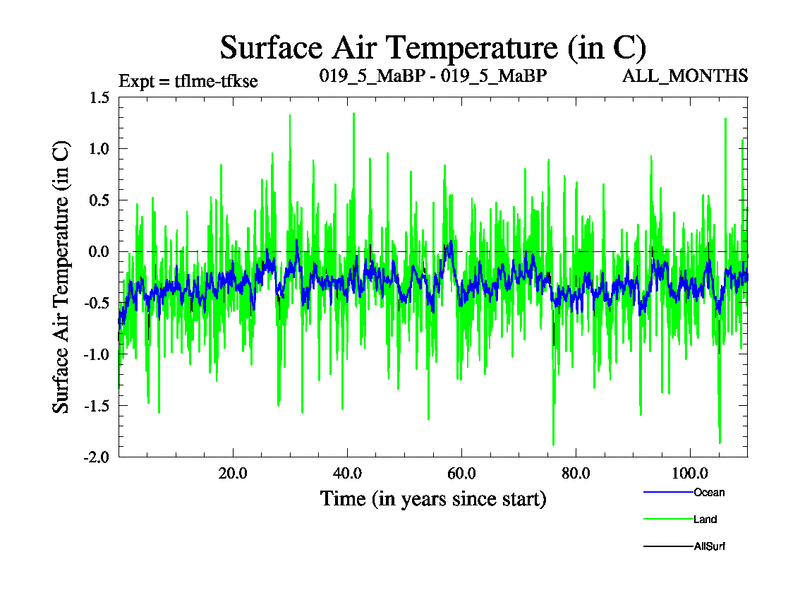 Surface Air Temperature (in C)

Expt = tflme-tfkse

019_5_MaBP - 019_5_MaBP

ALL_MONTHS

Surface Air Temperature (in C)

1.5
1.0
0.5
0.0
-0.5
-1.0
-1.5
-2.0

20.0
40.0
60.0
80.0
100.0

Time (in years since start)

Ocean
Land
AllSurf